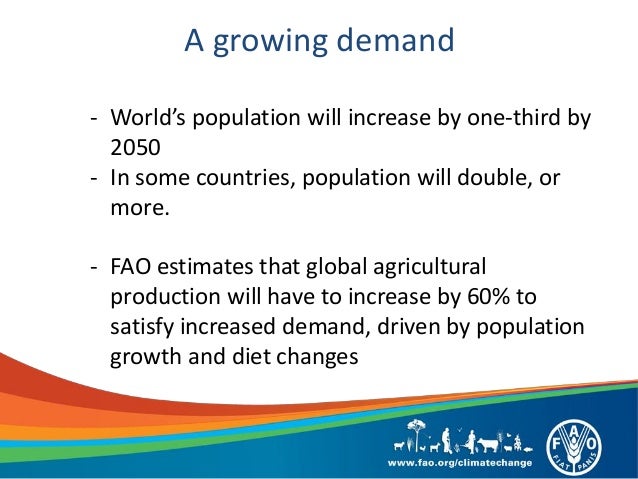 A growing demand

- World's population will increase by one-third by 2050
- In some countries, population will double, or more.

- FAO estimates that global agricultural production will have to increase by 60% to satisfy increased demand, driven by population growth and diet changes

www.fao.org/climatechange

FAO
FIAT PANIS